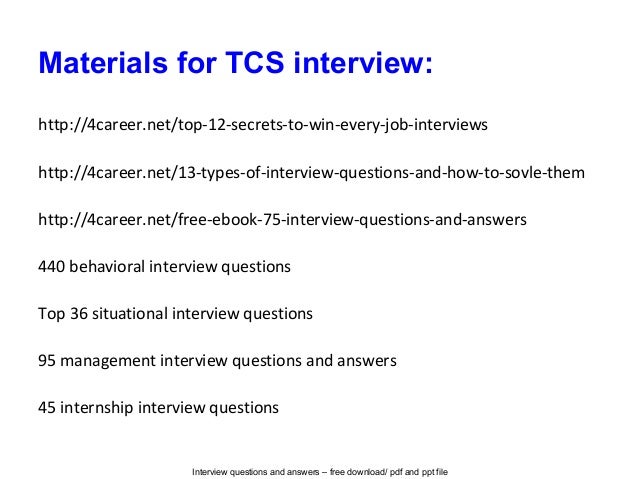 Materials for TCS interview:

http://4career.net/top-12-secrets-to-win-every-job-interviews

http://4career.net/13-types-of-interview-questions-and-how-to-sovle-them

http://4career.net/free-ebook-75-interview-questions-and-answers

440 behavioral interview questions

Top 36 situational interview questions

95 management interview questions and answers

45 internship interview questions

Interview questions and answers – free download/ pdf and ppt file